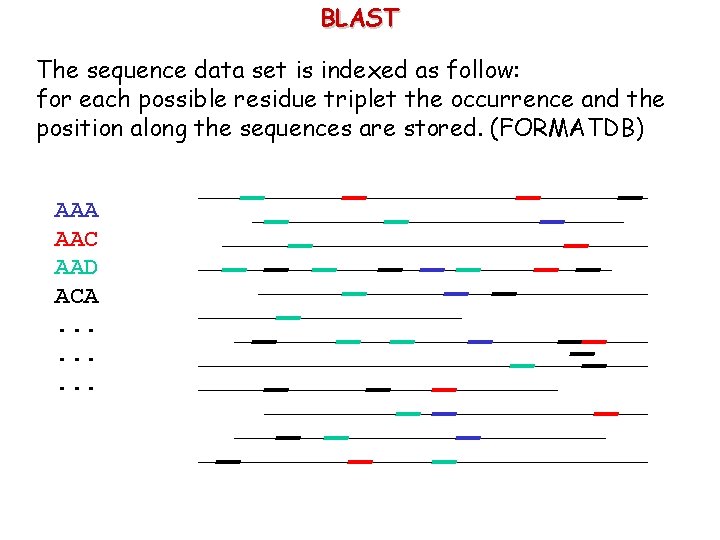 BLAST

The sequence data set is indexed as follow:
for each possible residue triplet the occurrence and the position along the sequences are stored. (FORMATDB)

AAA
AAC
AAD
ACA
...
...
...